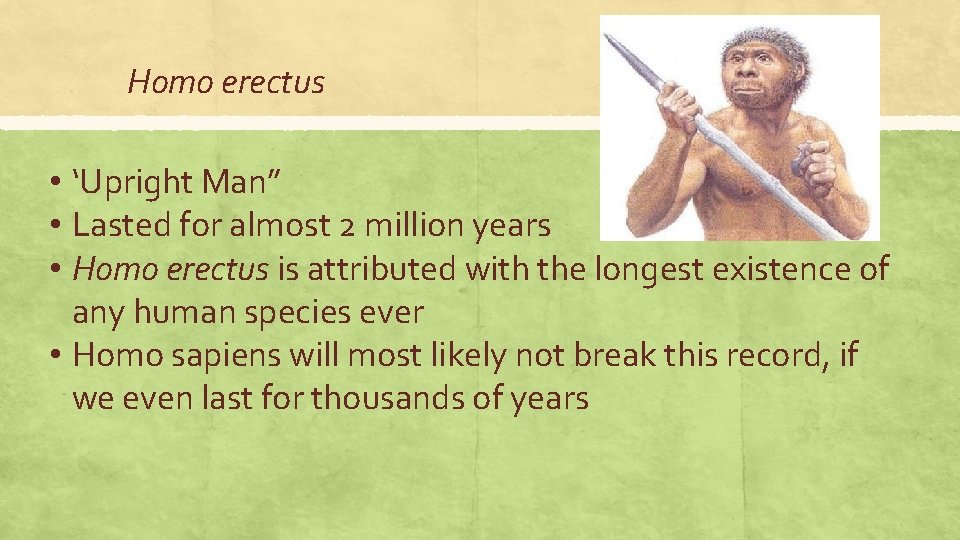 Homo erectus

• ‘Upright Man”
• Lasted for almost 2 million years
• Homo erectus is attributed with the longest existence of any human species ever
• Homo sapiens will most likely not break this record, if we even last for thousands of years